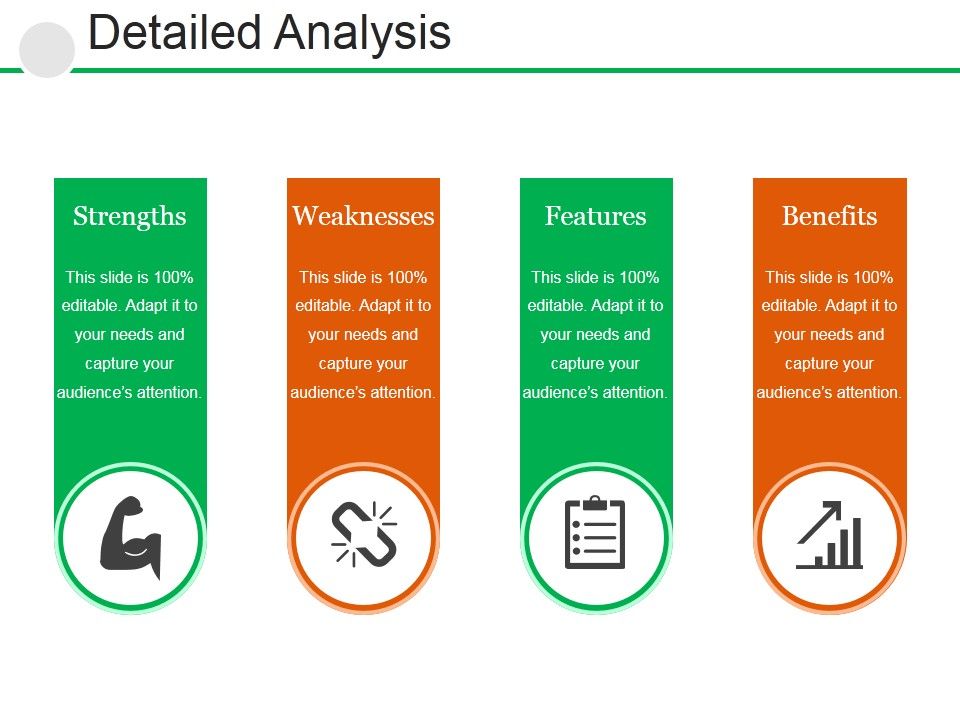 Detailed Analysis

Strengths

This slide is 100% editable. Adapt it to your needs and capture your audience's attention.

Weaknesses

This slide is 100% editable. Adapt it to your needs and capture your audience's attention.

Features

This slide is 100% editable. Adapt it to your needs and capture your audience's attention.

Benefits

This slide is 100% editable. Adapt it to your needs and capture your audience's attention.